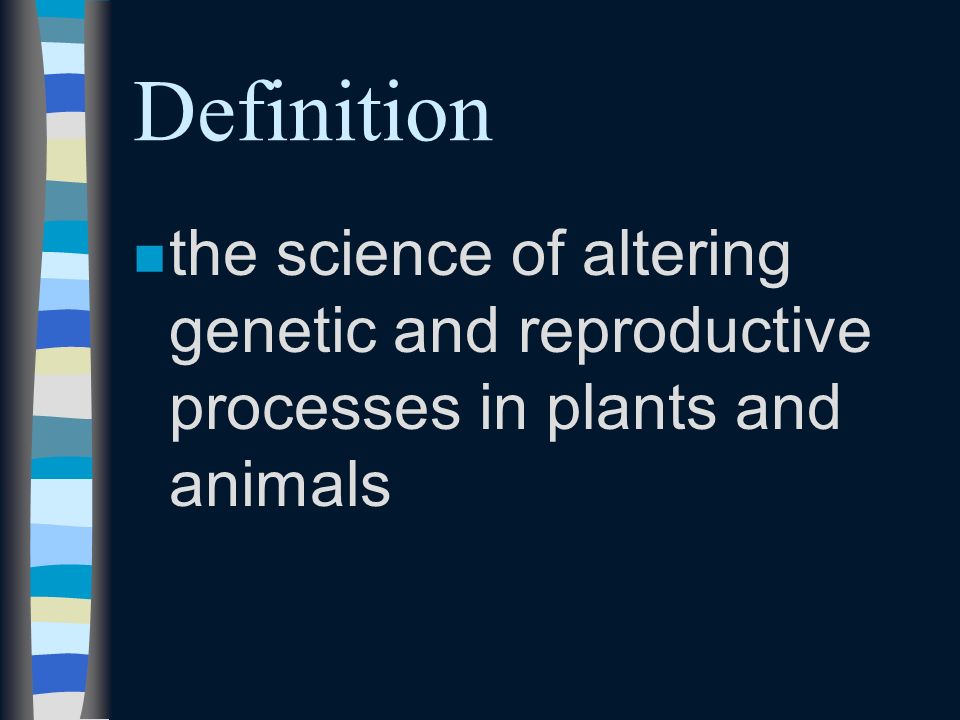 Definition

the science of altering genetic and reproductive processes in plants and animals